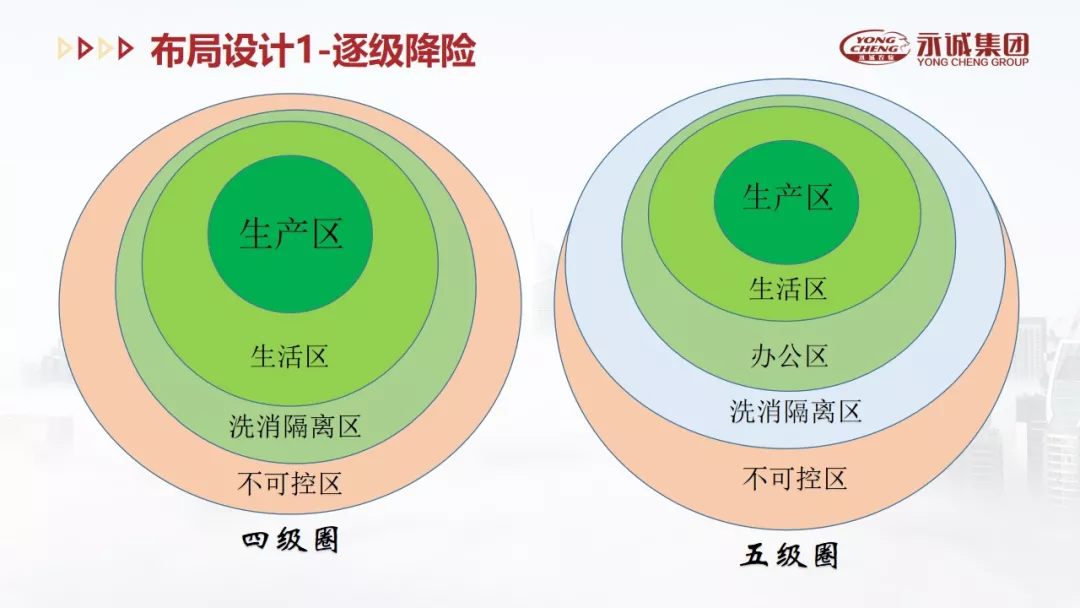 布局设计1-逐级降险

YONG CHENG 永诚集团 YONG CHENG GROUP

生产区
生活区
洗消隔离区
不可控区
四级圈

生产区
生活区
办公区
洗消隔离区
不可控区
五级圈